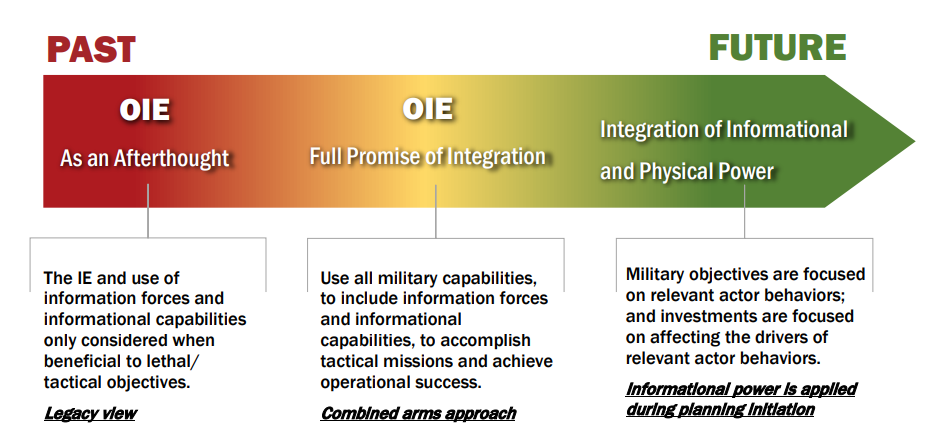 PAST

FUTURE

OIE
As an Afterthought

OIE
Full Promise of Integration

Integration of Informational and Physical Power

The IE and use of information forces and informational capabilities only considered when beneficial to lethal/ tactical objectives.

Legacy view

Use all military capabilities, to include information forces and informational capabilities, to accomplish tactical missions and achieve operational success.

Combined arms approach

Military objectives are focused on relevant actor behaviors; and investments are focused on affecting the drivers of relevant actor behaviors.

Informational power is applied during planning initiation